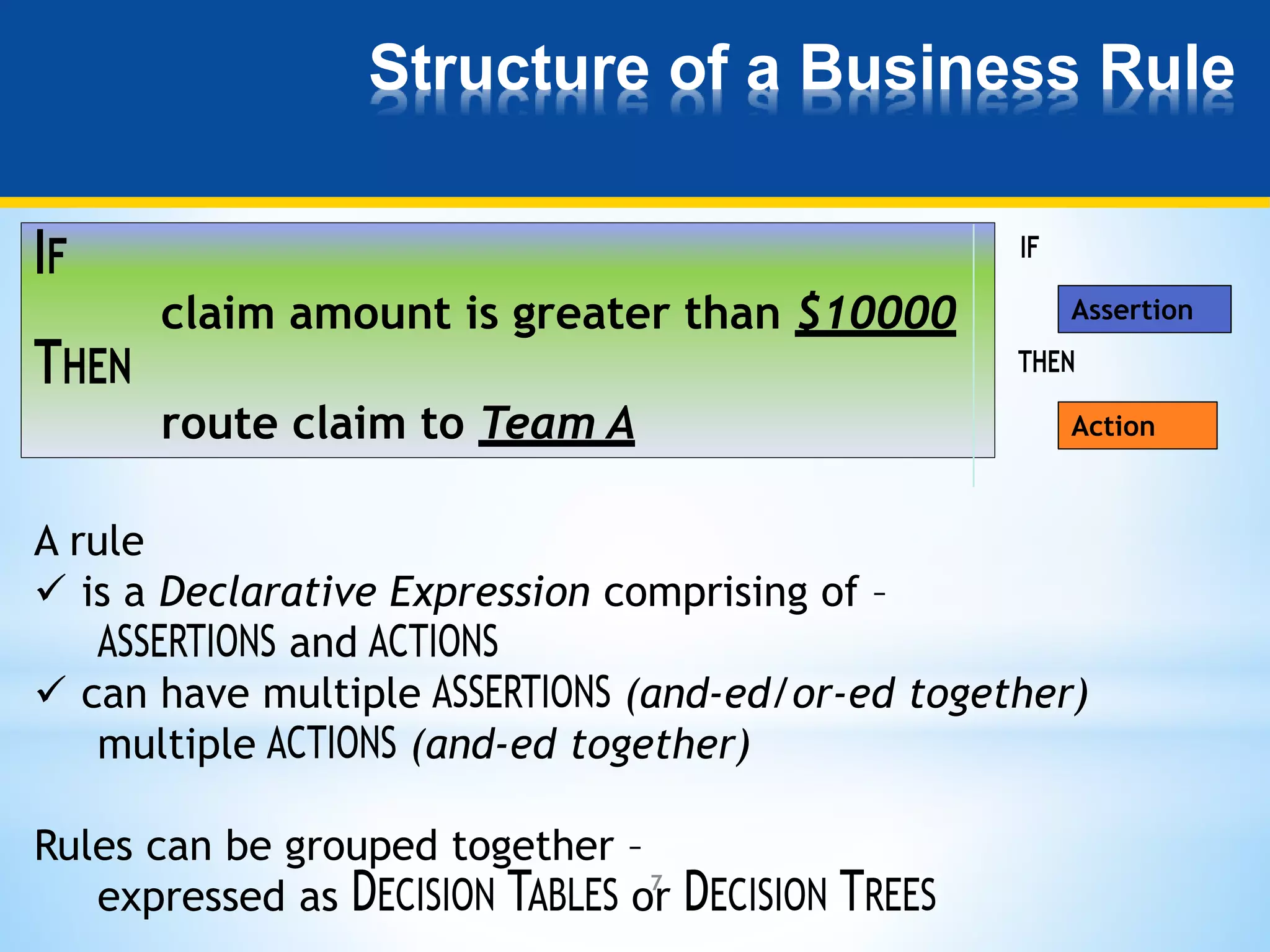 Structure of a Business Rule

IF

claim amount is greater than $10000

THEN

route claim to Team A

IF

Assertion

THEN

Action

A rule
✓ is a Declarative Expression comprising of – ASSERTIONS and ACTIONS
✓ can have multiple ASSERTIONS (and-ed/or-ed together) multiple ACTIONS (and-ed together)

Rules can be grouped together – expressed as DECISION TABLES or DECISION TREES

7